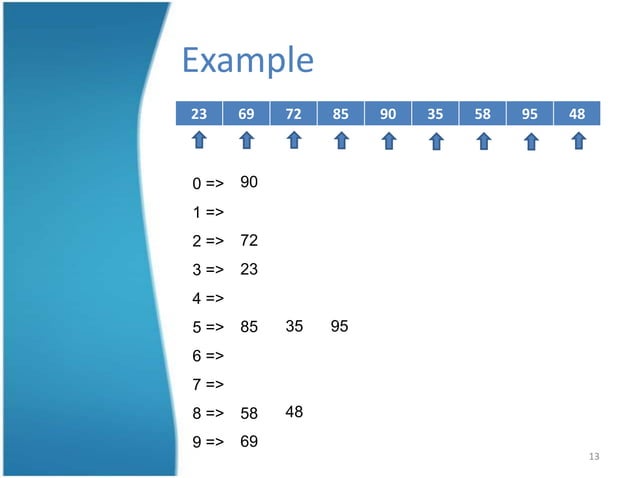 Example

| 23 | 69 | 72 | 85 | 90 | 35 | 58 | 95 | 48 |
|---|---|---|---|---|---|---|---|---|

0 => 90
1 =>
2 => 72
3 => 23
4 =>
5 => 85 35 95
6 =>
7 =>
8 => 58 48
9 => 69

13